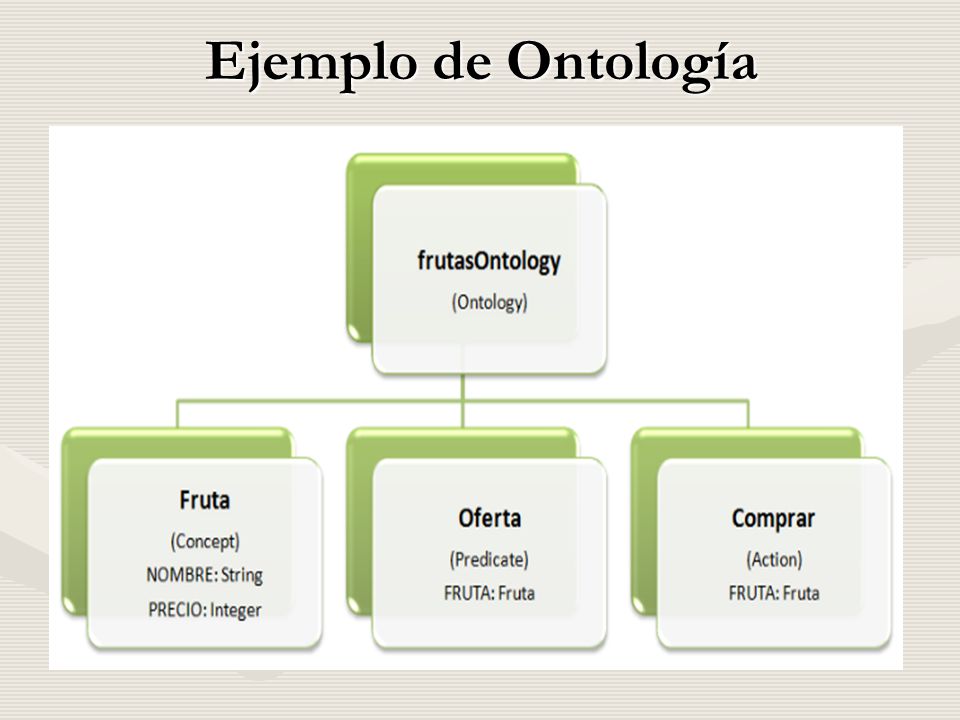 Ejemplo de Ontología

frutasOntology
(Ontology)

Fruta
(Concept)
NOMBRE: String
PRECIO: Integer

Oferta
(Predicate)
FRUTA: Fruta

Comprar
(Action)
FRUTA: Fruta